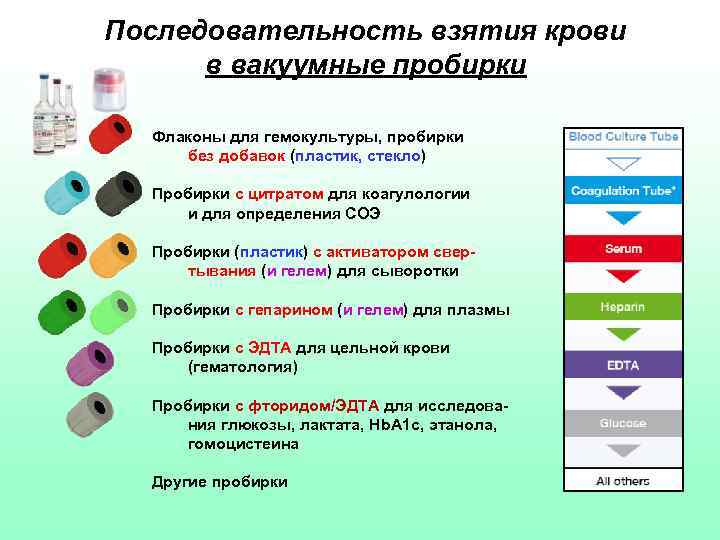 Последовательность взятия крови в вакуумные пробирки

Флаконы для гемокультуры, пробирки без добавок (пластик, стекло)

Пробирки с цитратом для коагулологии и для определения СОЭ

Пробирки (пластик) с активатором свертывания (и гелем) для сыворотки

Пробирки с гепарином (и гелем) для плазмы

Пробирки с ЭДТА для цельной крови (гематология)

Пробирки с фторидом/ЭДТА для исследования глюкозы, лактата, HbA1c, этанола, гомоцистеина

Другие пробирки

Blood Culture Tube

Coagulation Tube*

Serum

Heparin

EDTA

Glucose

All others